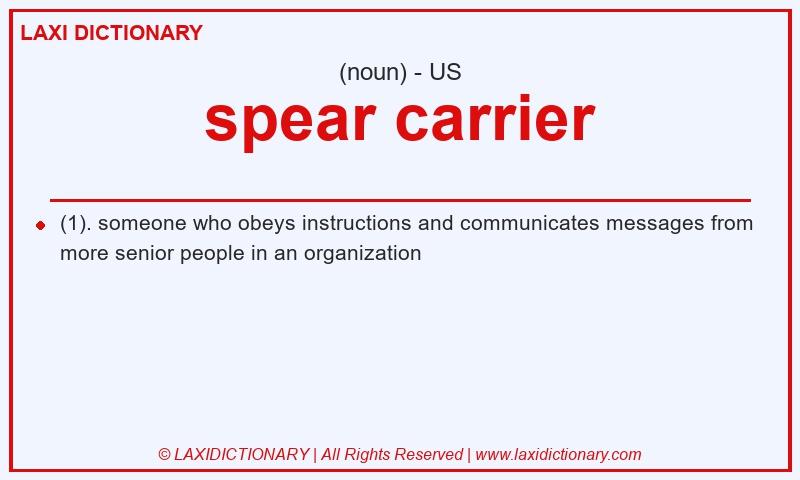 LAXI DICTIONARY

(noun) - US

spear carrier

(1). someone who obeys instructions and communicates messages from more senior people in an organization

© LAXIDICTIONARY | All Rights Reserved | www.laxidictionary.com